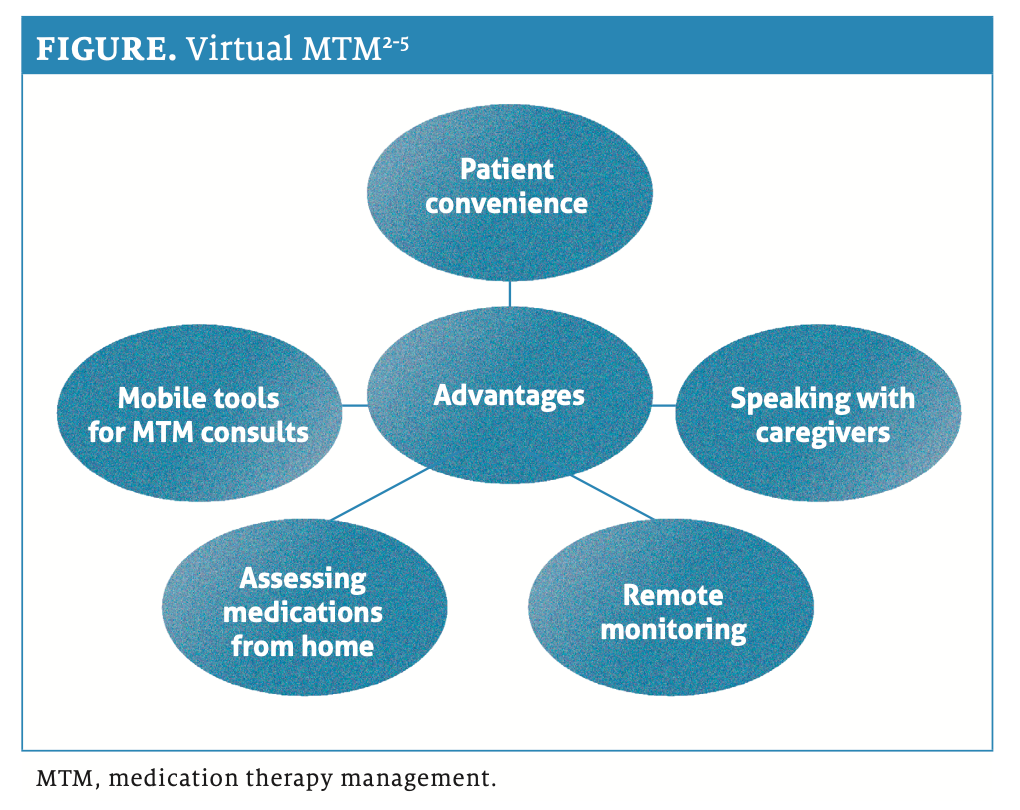 FIGURE. Virtual MTM$^{2-5}$

Patient convenience

Mobile tools for MTM consults

Advantages

Speaking with caregivers

Assessing medications from home

Remote monitoring

MTM, medication therapy management.